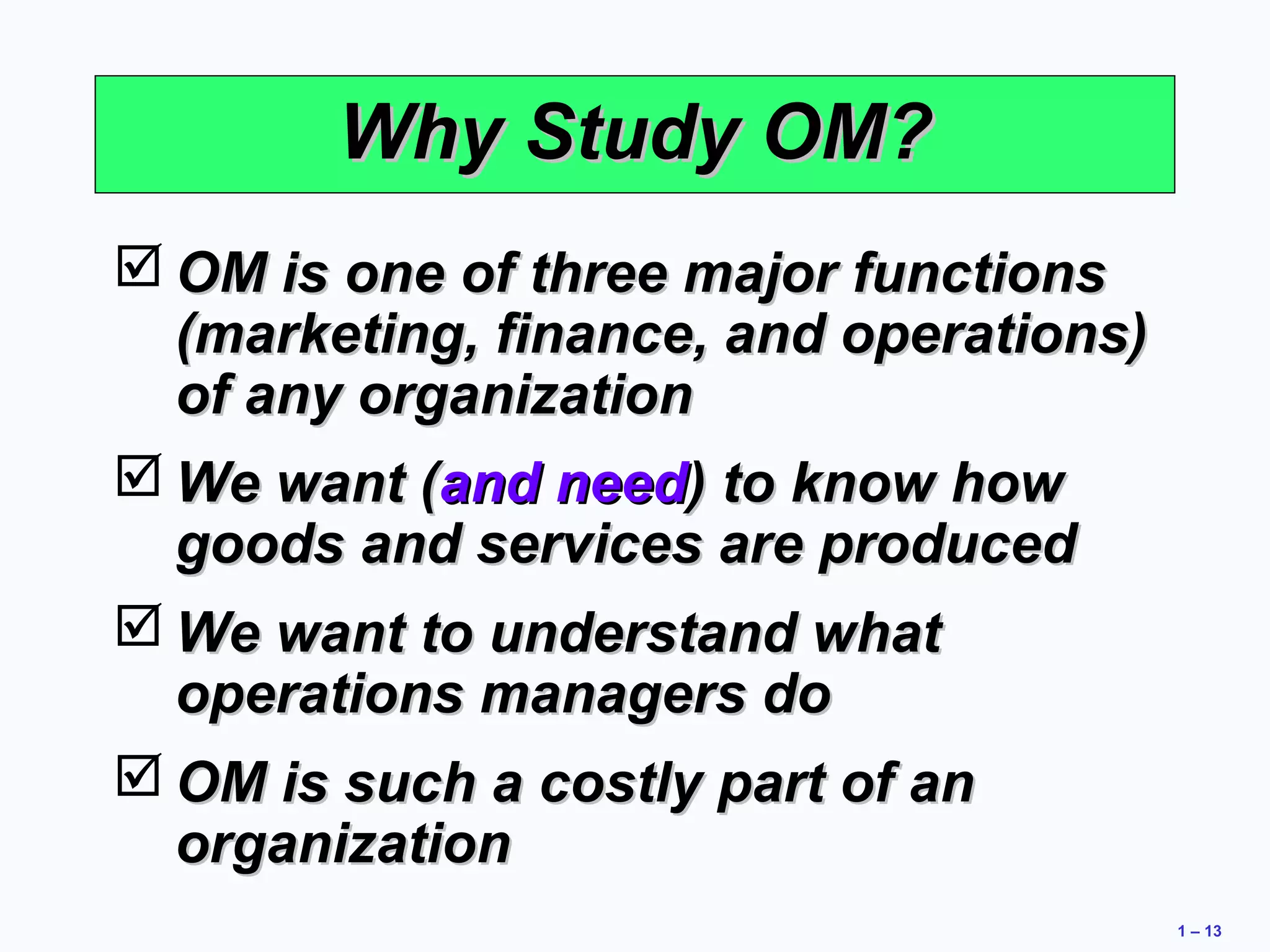 Why Study OM?

☑ OM is one of three major functions (marketing, finance, and operations) of any organization

☑ We want (and need) to know how goods and services are produced

☑ We want to understand what operations managers do

☑ OM is such a costly part of an organization

1 – 13